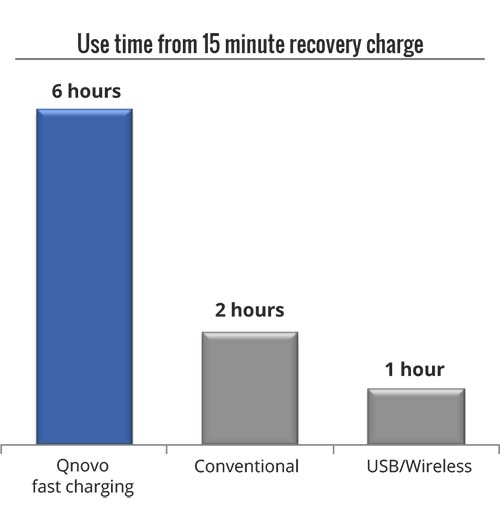 Use time from 15 minute recovery charge

6 hours

2 hours

1 hour

Qnovo fast charging

Conventional

USB/Wireless